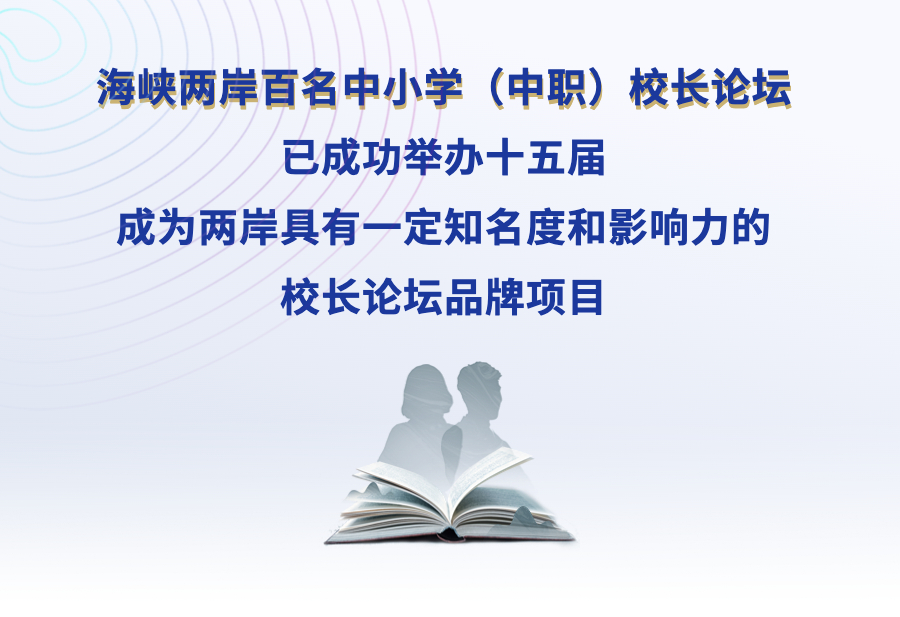 海峡两岸百名中小学（中职）校长论坛
已成功举办十五届
成为两岸具有一定知名度和影响力的
校长论坛品牌项目